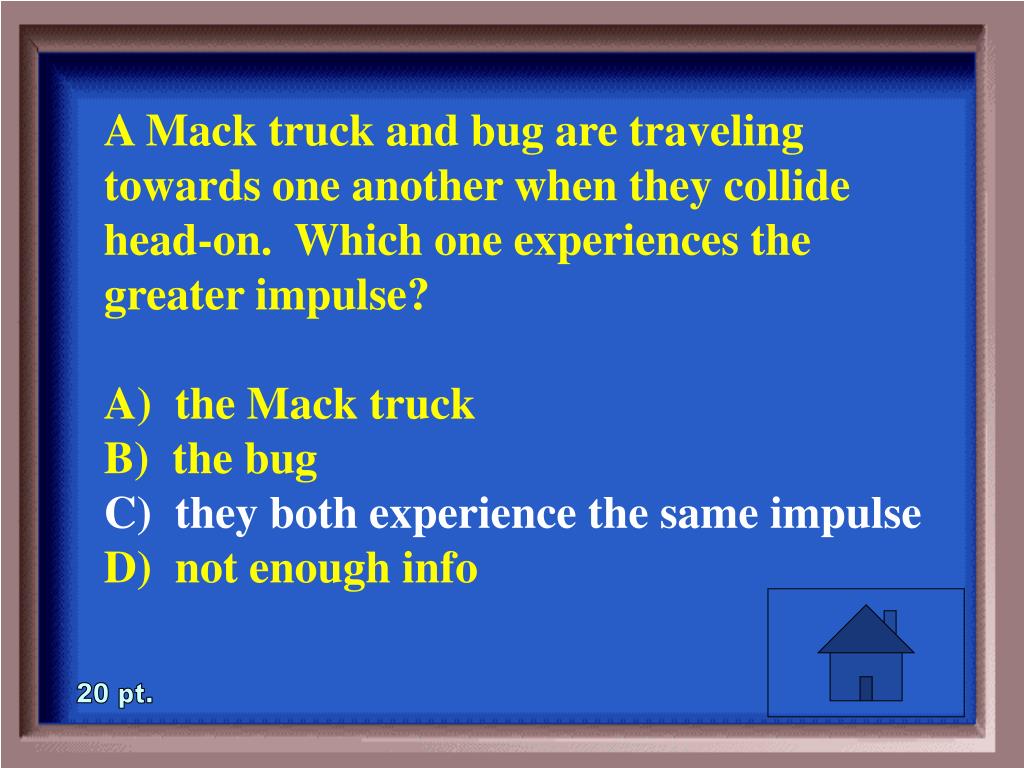 A Mack truck and bug are traveling towards one another when they collide head-on.  Which one experiences the greater impulse?

A)  the Mack truck
B)  the bug
C)  they both experience the same impulse
D)  not enough info

20 pt.